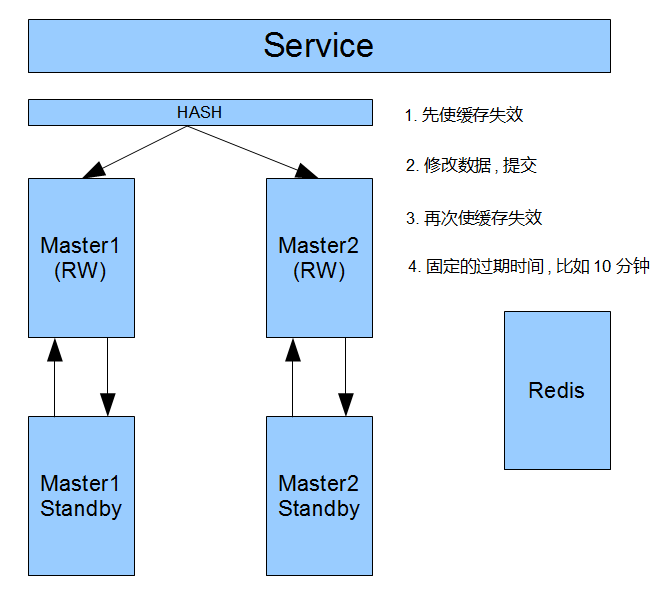 Service

HASH

1. 先使缓存失效

2. 修改数据，提交

3. 再次使缓存失效

4. 固定的过期时间，比如 10 分钟

Master1
(RW)

Master2
(RW)

Redis

Master1
Standby

Master2
Standby